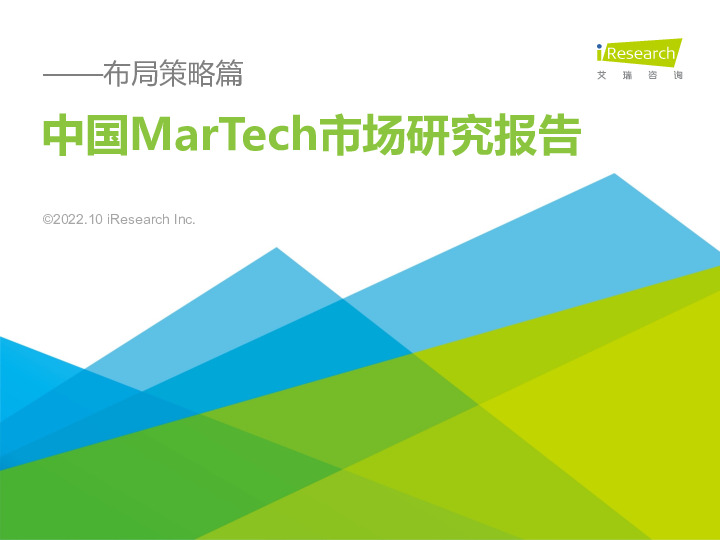 iResearch
艾瑞咨询

——布局策略篇

中国MarTech市场研究报告

©2022.10 iResearch Inc.